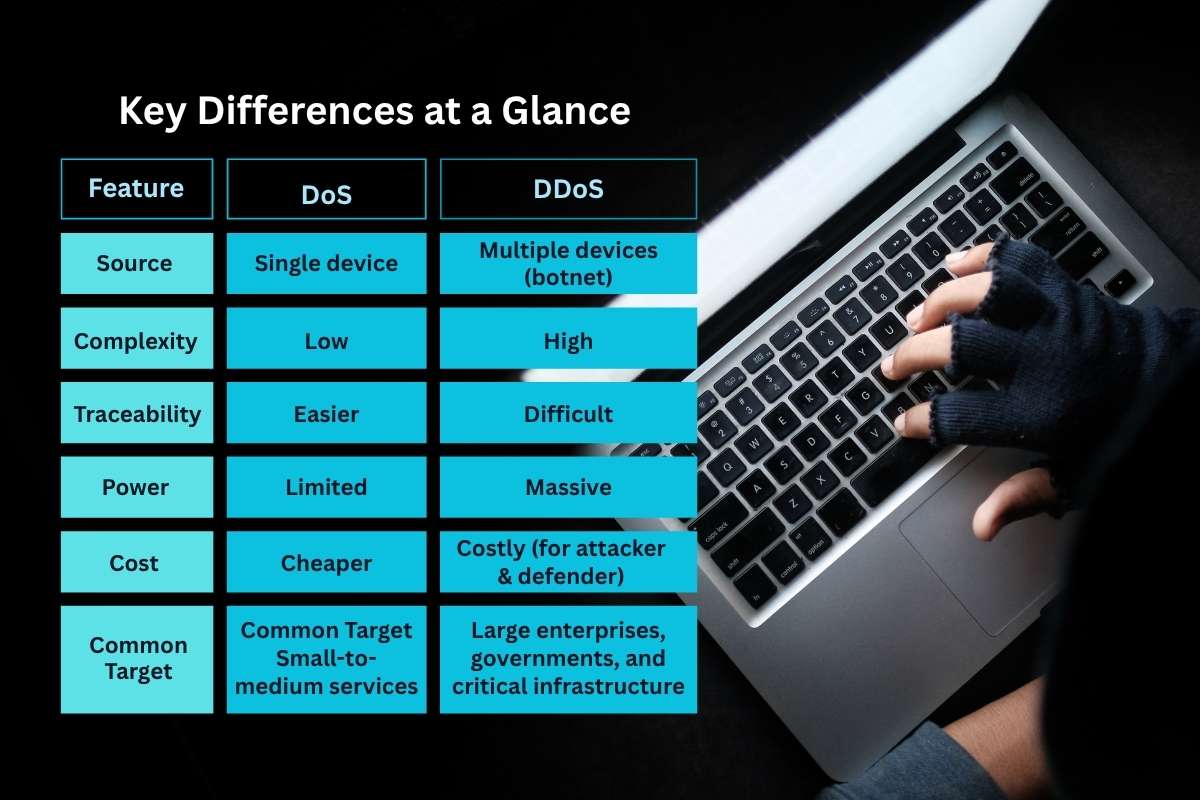 Key Differences at a Glance

| Feature | DoS | DDoS |
|---|---|---|
| Source | Single device | Multiple devices (botnet) |
| Complexity | Low | High |
| Traceability | Easier | Difficult |
| Power | Limited | Massive |
| Cost | Cheaper | Costly (for attacker & defender) |
| Common Target | Common Target Small-to-medium services | Large enterprises, governments, and critical infrastructure |